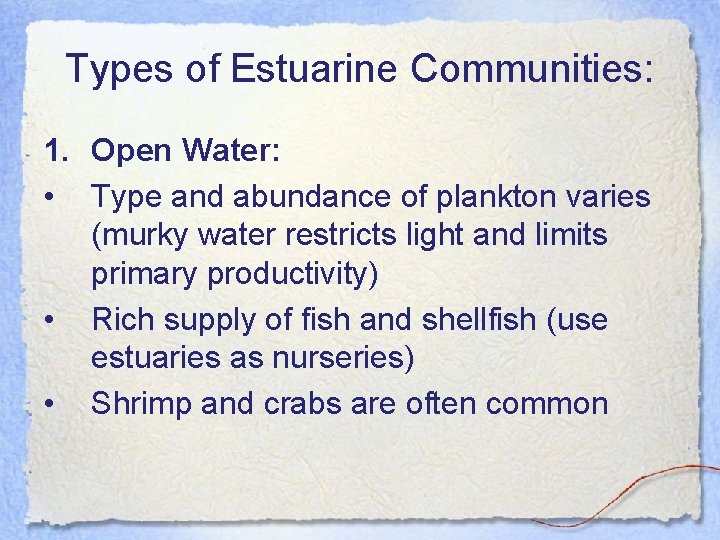 Types of Estuarine Communities:

1. Open Water:

• Type and abundance of plankton varies (murky water restricts light and limits primary productivity)

• Rich supply of fish and shellfish (use estuaries as nurseries)

• Shrimp and crabs are often common